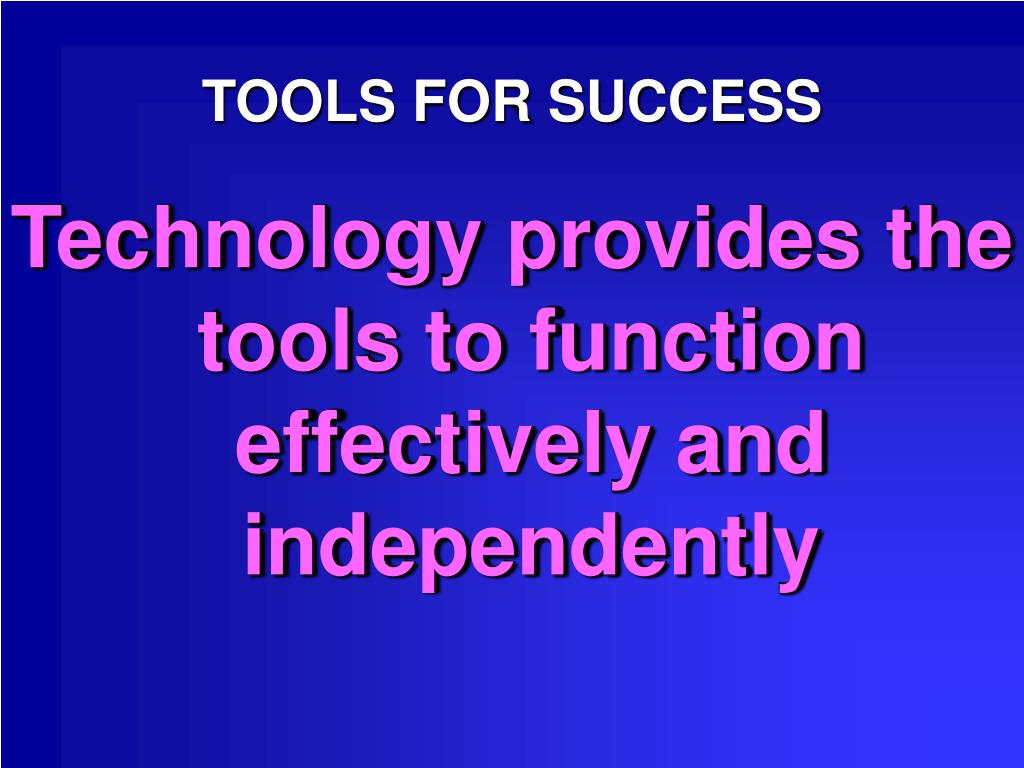 TOOLS FOR SUCCESS

Technology provides the tools to function effectively and independently